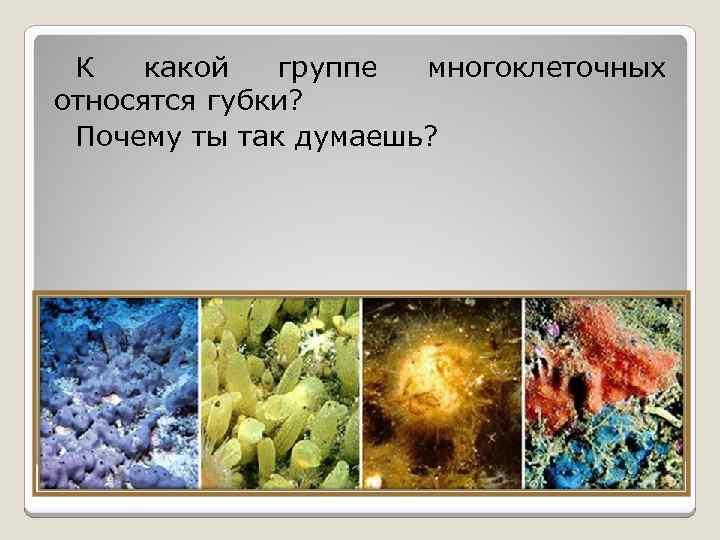 К какой группе многоклеточных относятся губки?

Почему ты так думаешь?